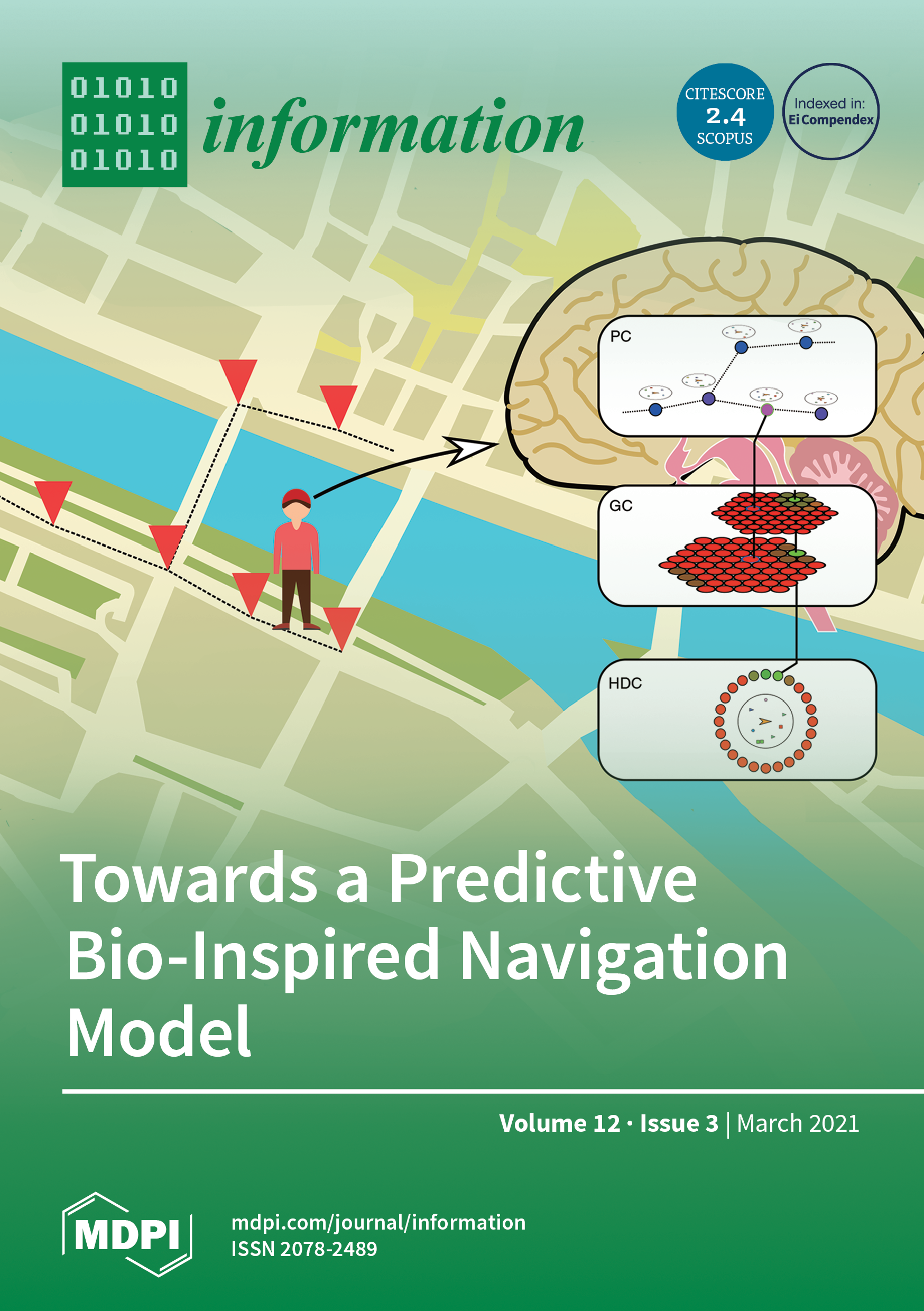 01010
01010
01010

information

CITESCORE
2.4
SCOPUS

Indexed in:
Ei Compendex

PC

GC

HDC

Towards a Predictive Bio-Inspired Navigation Model

Volume 12 · Issue 3 | March 2021

MDPI

mdpi.com/journal/information
ISSN 2078-2489